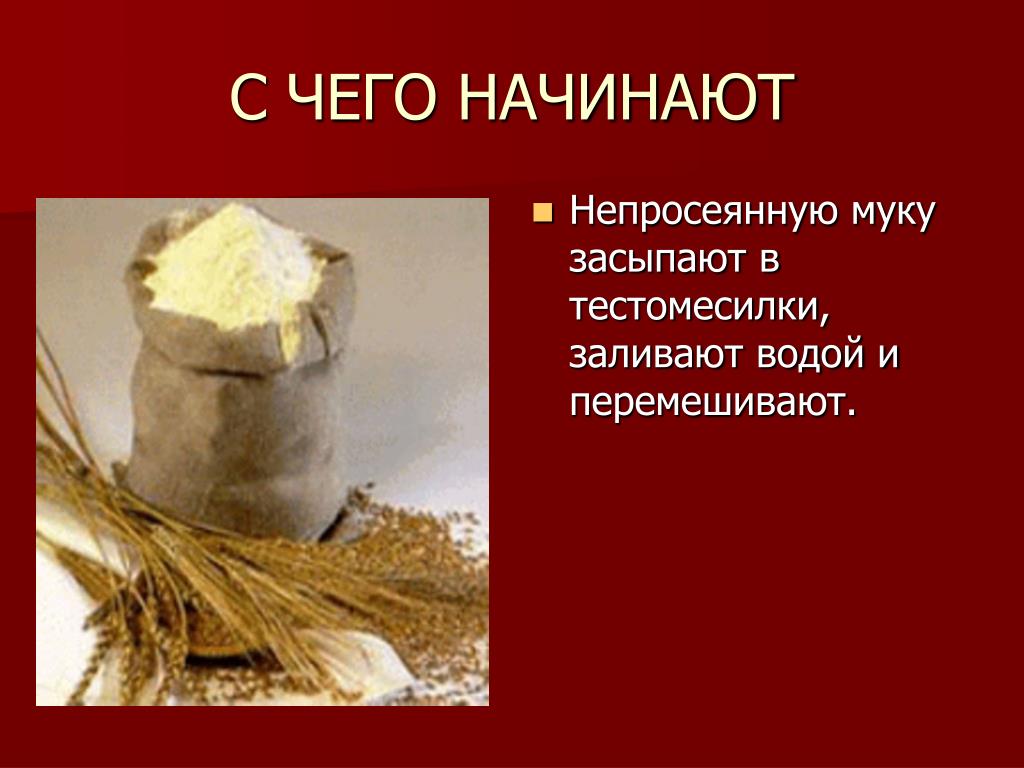 С ЧЕГО НАЧИНАЮТ

Непросеянную муку засыпают в тестомесилки, заливают водой и перемешивают.